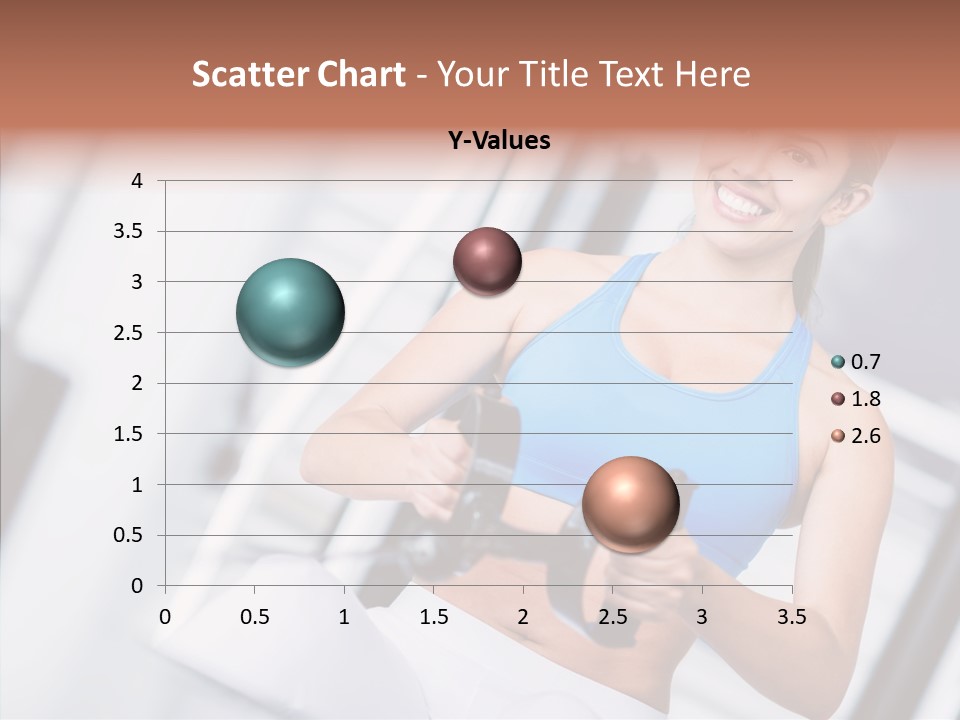 Scatter Chart - Your Title Text Here

Y-Values

4
3.5
3
2.5
2
1.5
1
0.5
0

0 0.5 1 1.5 2 2.5 3 3.5

0.7
1.8
2.6